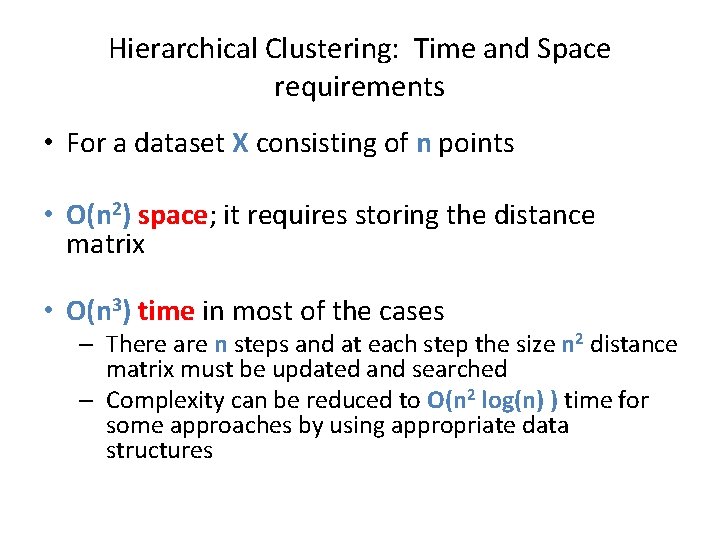 Hierarchical Clustering: Time and Space requirements

• For a dataset X consisting of n points

• $O(n^2)$ space; it requires storing the distance matrix

• $O(n^3)$ time in most of the cases
– There are n steps and at each step the size $n^2$ distance matrix must be updated and searched
– Complexity can be reduced to $O(n^2 \log(n))$ time for some approaches by using appropriate data structures